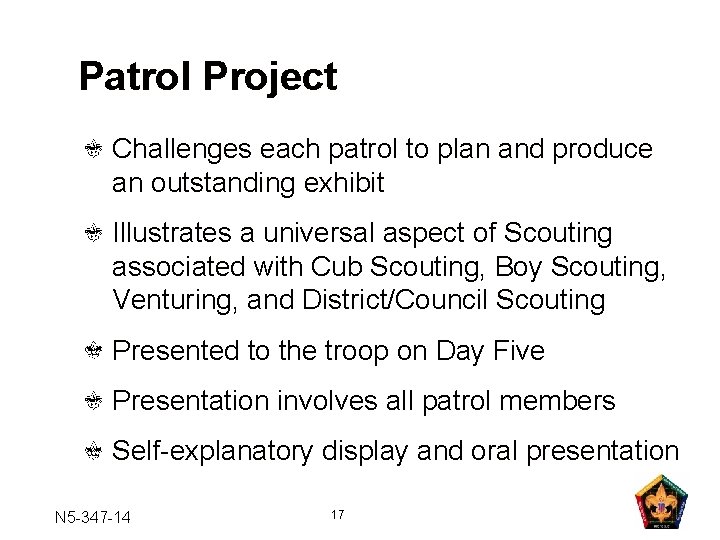 Patrol Project

Challenges each patrol to plan and produce an outstanding exhibit

Illustrates a universal aspect of Scouting associated with Cub Scouting, Boy Scouting, Venturing, and District/Council Scouting

Presented to the troop on Day Five

Presentation involves all patrol members

Self-explanatory display and oral presentation

N5-347-14

17